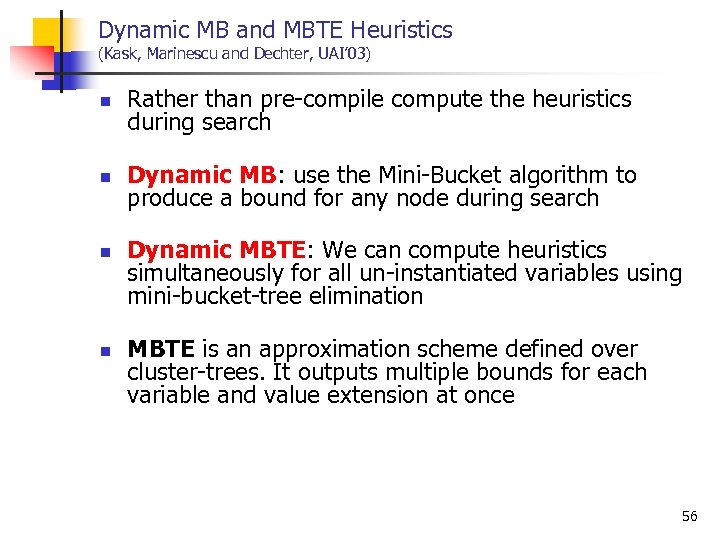 Dynamic MB and MBTE Heuristics
(Kask, Marinescu and Dechter, UAI'03)

- Rather than pre-compile compute the heuristics during search

- Dynamic MB: use the Mini-Bucket algorithm to produce a bound for any node during search

- Dynamic MBTE: We can compute heuristics simultaneously for all un-instantiated variables using mini-bucket-tree elimination

- MBTE is an approximation scheme defined over cluster-trees. It outputs multiple bounds for each variable and value extension at once

56